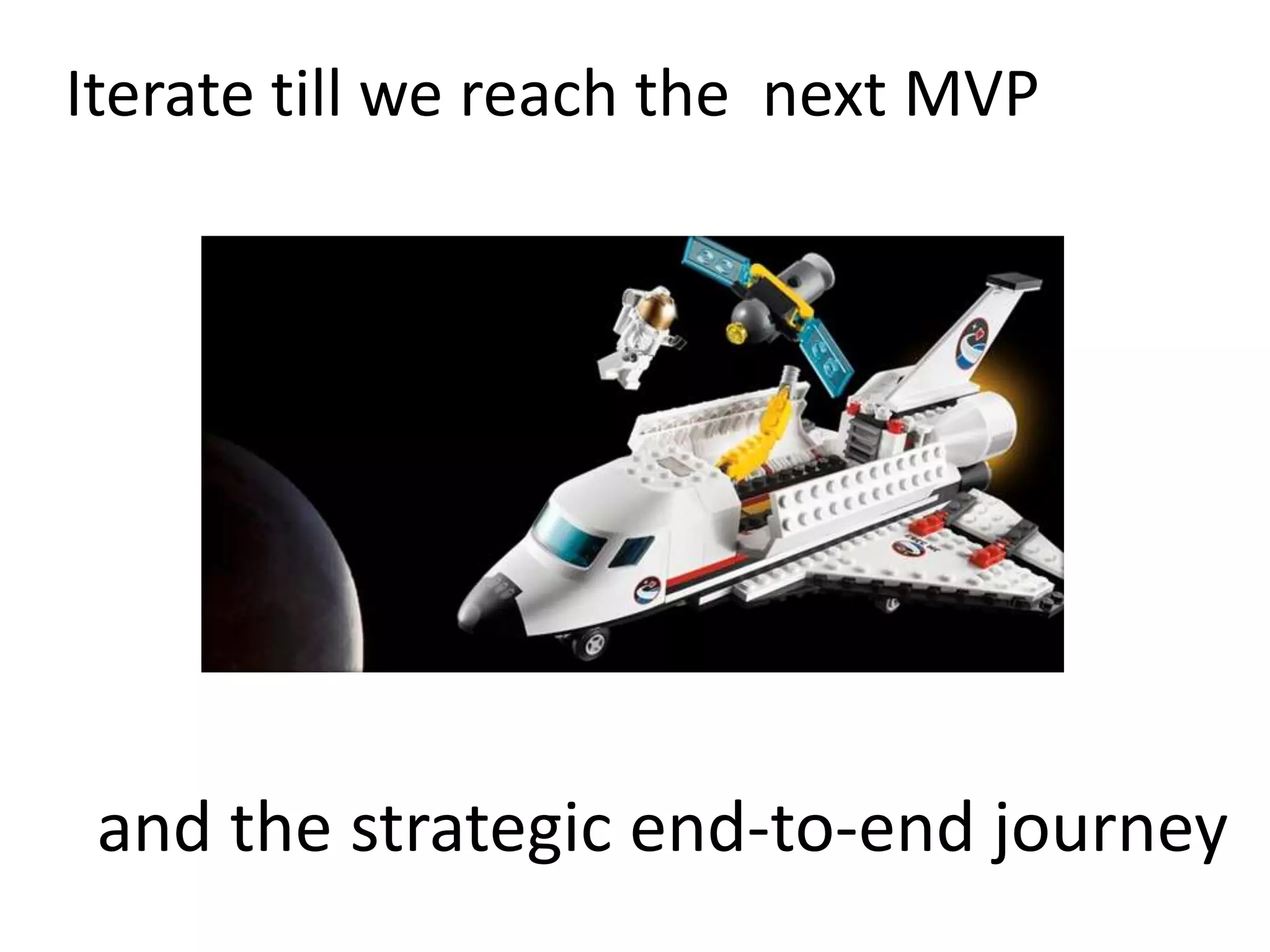 Iterate till we reach the  next MVP

and the strategic end-to-end journey